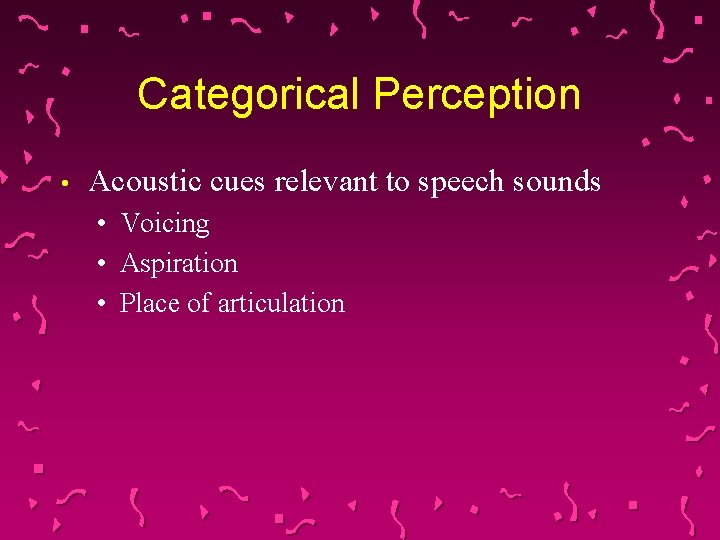 Categorical Perception

• Acoustic cues relevant to speech sounds
  • Voicing
  • Aspiration
  • Place of articulation